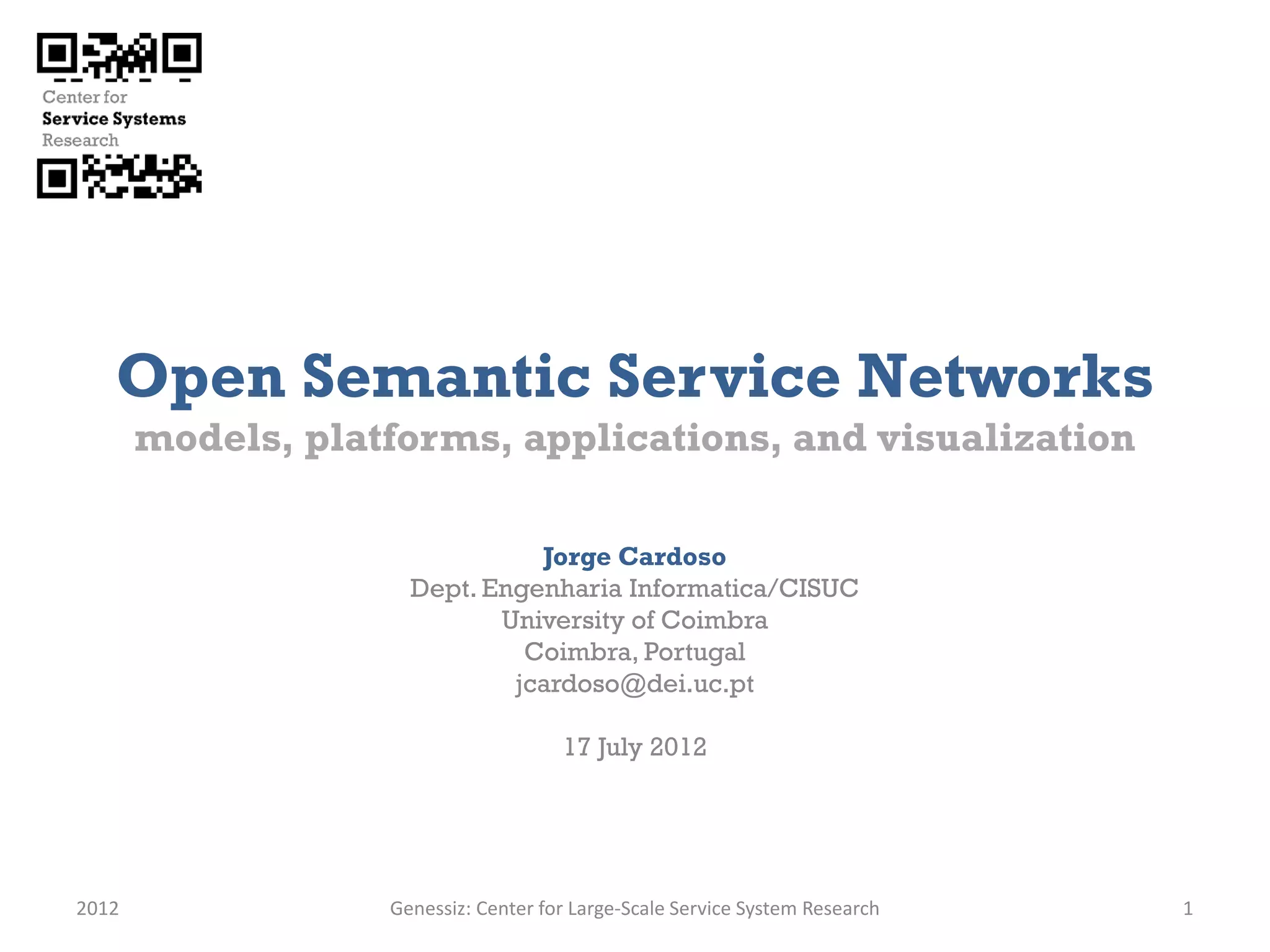 Center for
Service Systems
Research

Open Semantic Service Networks
models, platforms, applications, and visualization

Jorge Cardoso
Dept. Engenharia Informatica/CISUC
University of Coimbra
Coimbra, Portugal
jcardoso@dei.uc.pt

17 July 2012

2012 Genessiz: Center for Large-Scale Service System Research 1